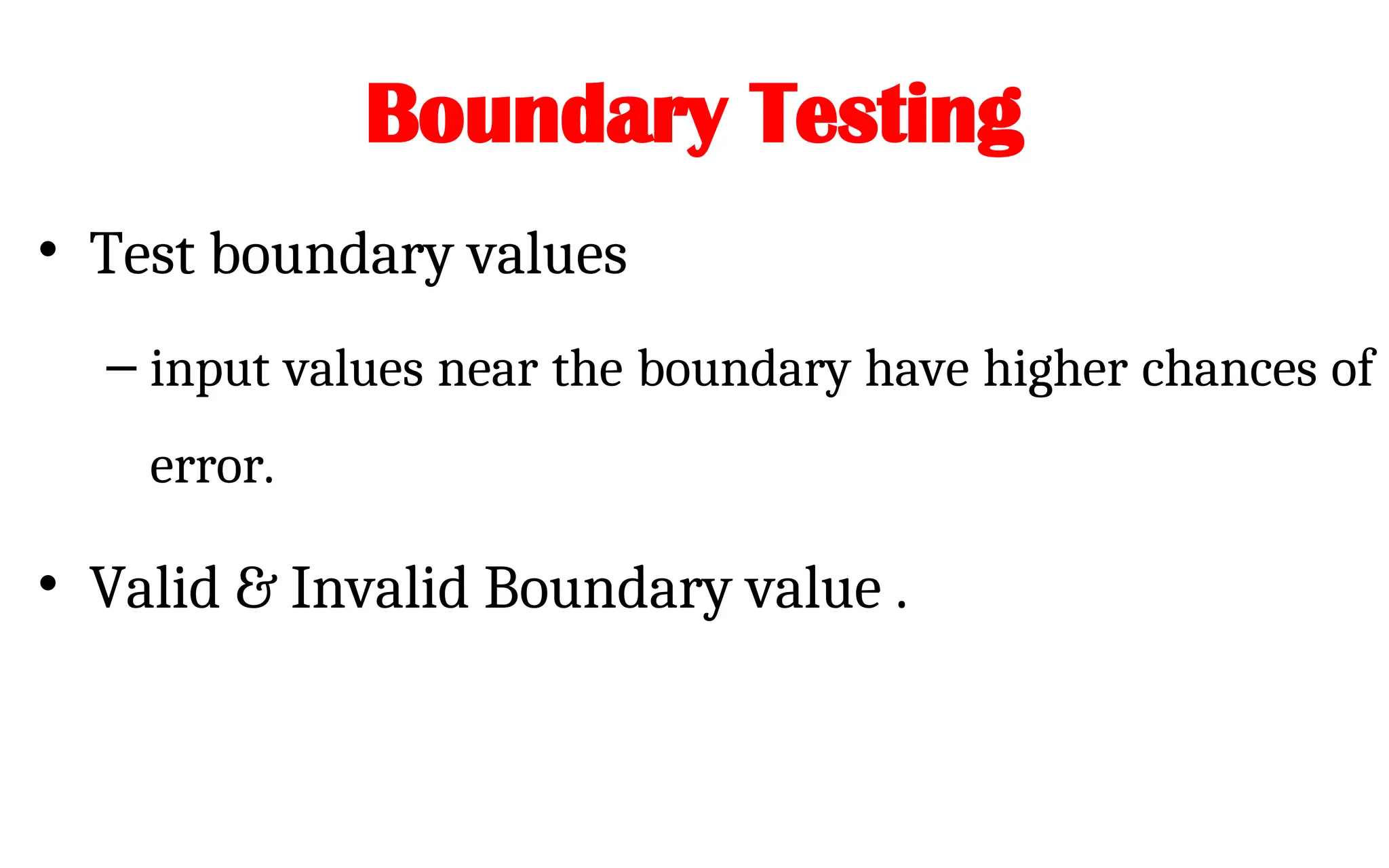 Boundary Testing

• Test boundary values

– input values near the boundary have higher chances of error.

• Valid & Invalid Boundary value .